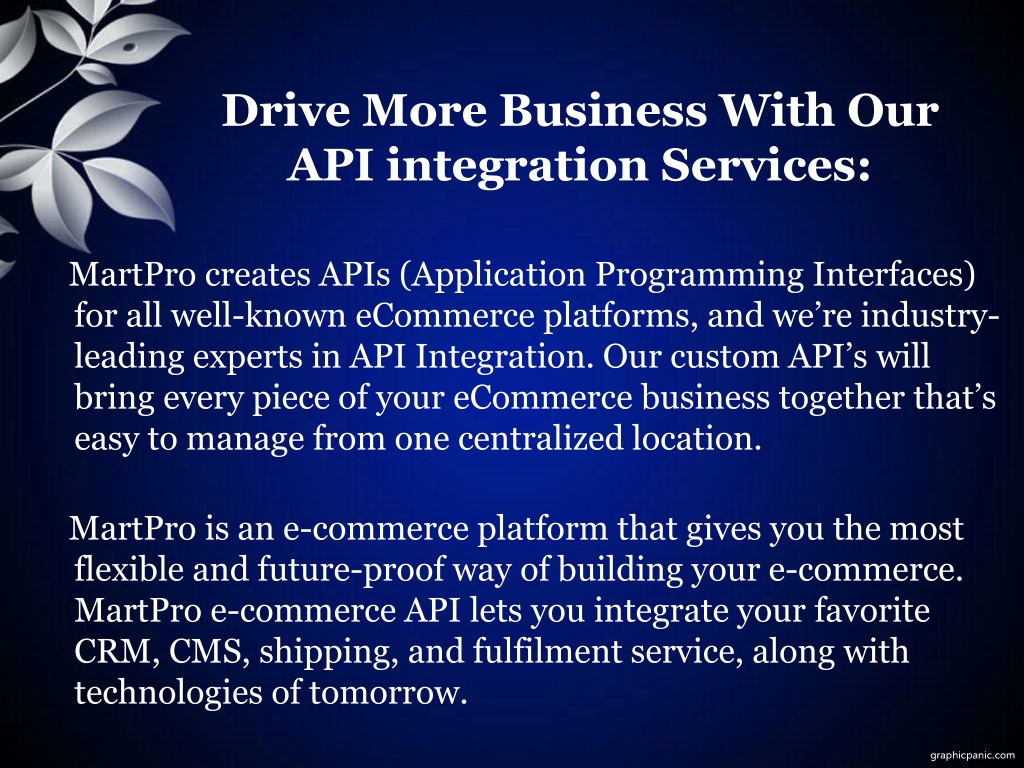 Drive More Business With Our API integration Services:

MartPro creates APIs (Application Programming Interfaces) for all well-known eCommerce platforms, and we’re industry-leading experts in API Integration. Our custom API’s will bring every piece of your eCommerce business together that’s easy to manage from one centralized location.

MartPro is an e-commerce platform that gives you the most flexible and future-proof way of building your e-commerce. MartPro e-commerce API lets you integrate your favorite CRM, CMS, shipping, and fulfilment service, along with technologies of tomorrow.

graphicpanic.com